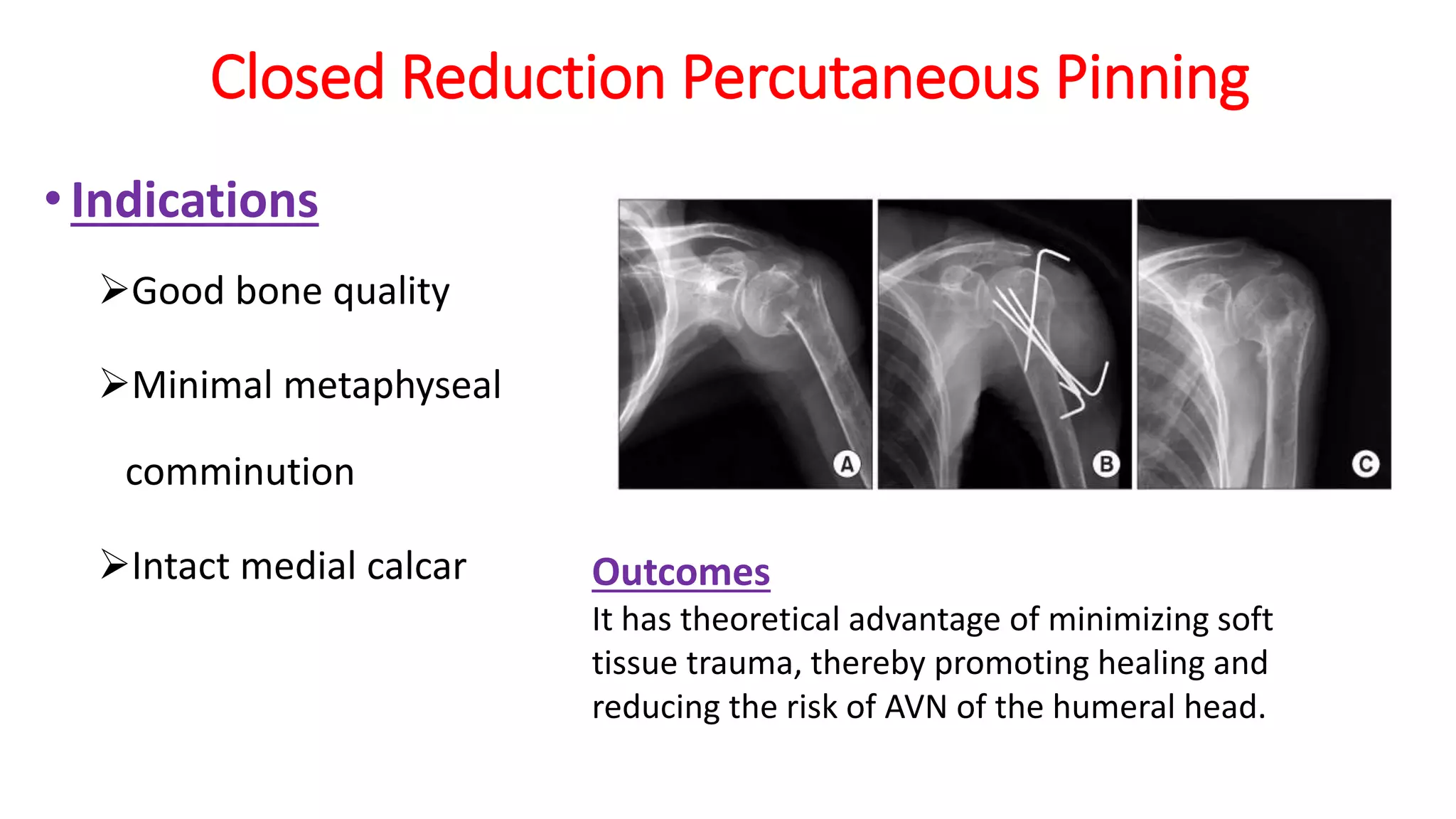 Closed Reduction Percutaneous Pinning

• Indications

➢Good bone quality

➢Minimal metaphyseal comminution

➢Intact medial calcar

A

B

C

Outcomes

It has theoretical advantage of minimizing soft tissue trauma, thereby promoting healing and reducing the risk of AVN of the humeral head.